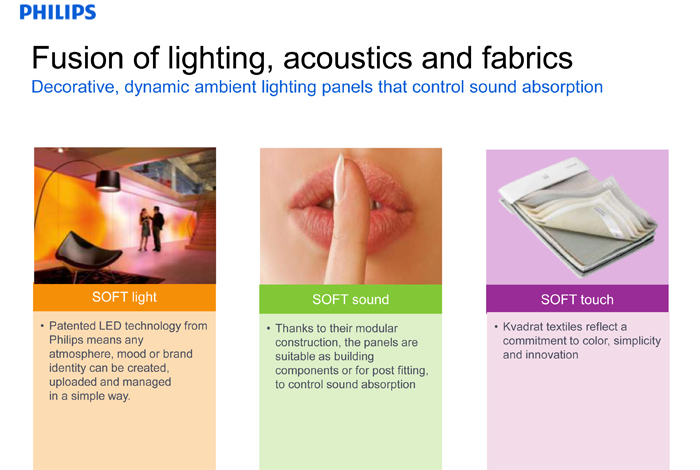 PHILIPS

Fusion of lighting, acoustics and fabrics

Decorative, dynamic ambient lighting panels that control sound absorption

SOFT light

• Patented LED technology from Philips means any atmosphere, mood or brand identity can be created, uploaded and managed in a simple way.

SOFT sound

• Thanks to their modular construction, the panels are suitable as building components or for post fitting, to control sound absorption

SOFT touch

• Kvadrat textiles reflect a commitment to color, simplicity and innovation